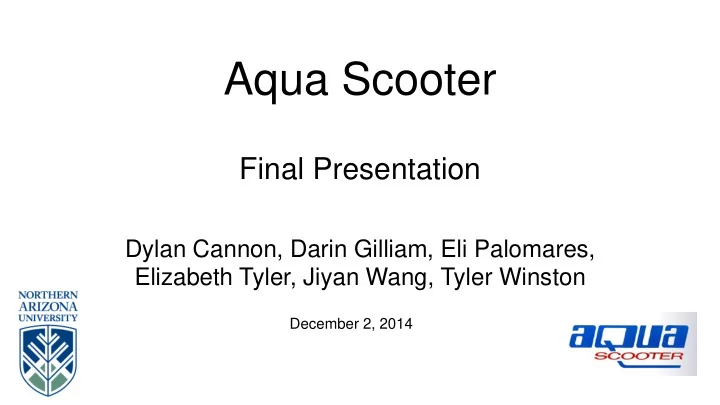 Aqua Scooter

Final Presentation

Dylan Cannon, Darin Gilliam, Eli Palomares, Elizabeth Tyler, Jiyan Wang, Tyler Winston

December 2, 2014

NORTHERN ARIZONA UNIVERSITY

aqua SCOOTER